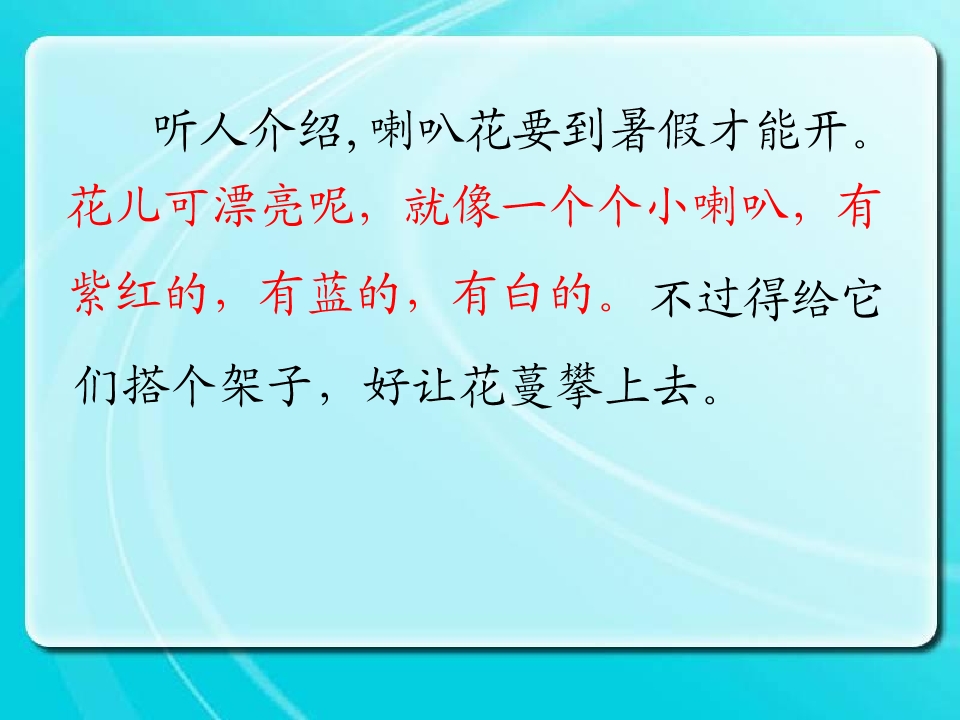 听人介绍,喇叭花要到暑假才能开。花儿可漂亮呢，就像一个个小喇叭，有紫红的，有蓝的，有白的。不过得给它们搭个架子，好让花蔓攀上去。